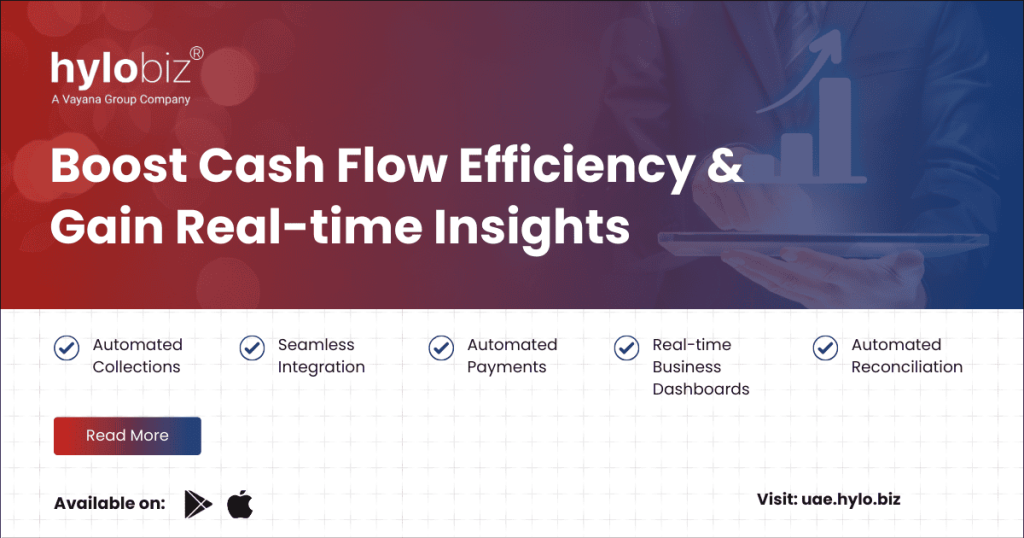 hylobiz®
A Vayana Group Company

Boost Cash Flow Efficiency & Gain Real-time Insights

Automated Collections

Seamless Integration

Automated Payments

Real-time Business Dashboards

Automated Reconciliation

Read More

Available on:

Visit: uae.hylo.biz